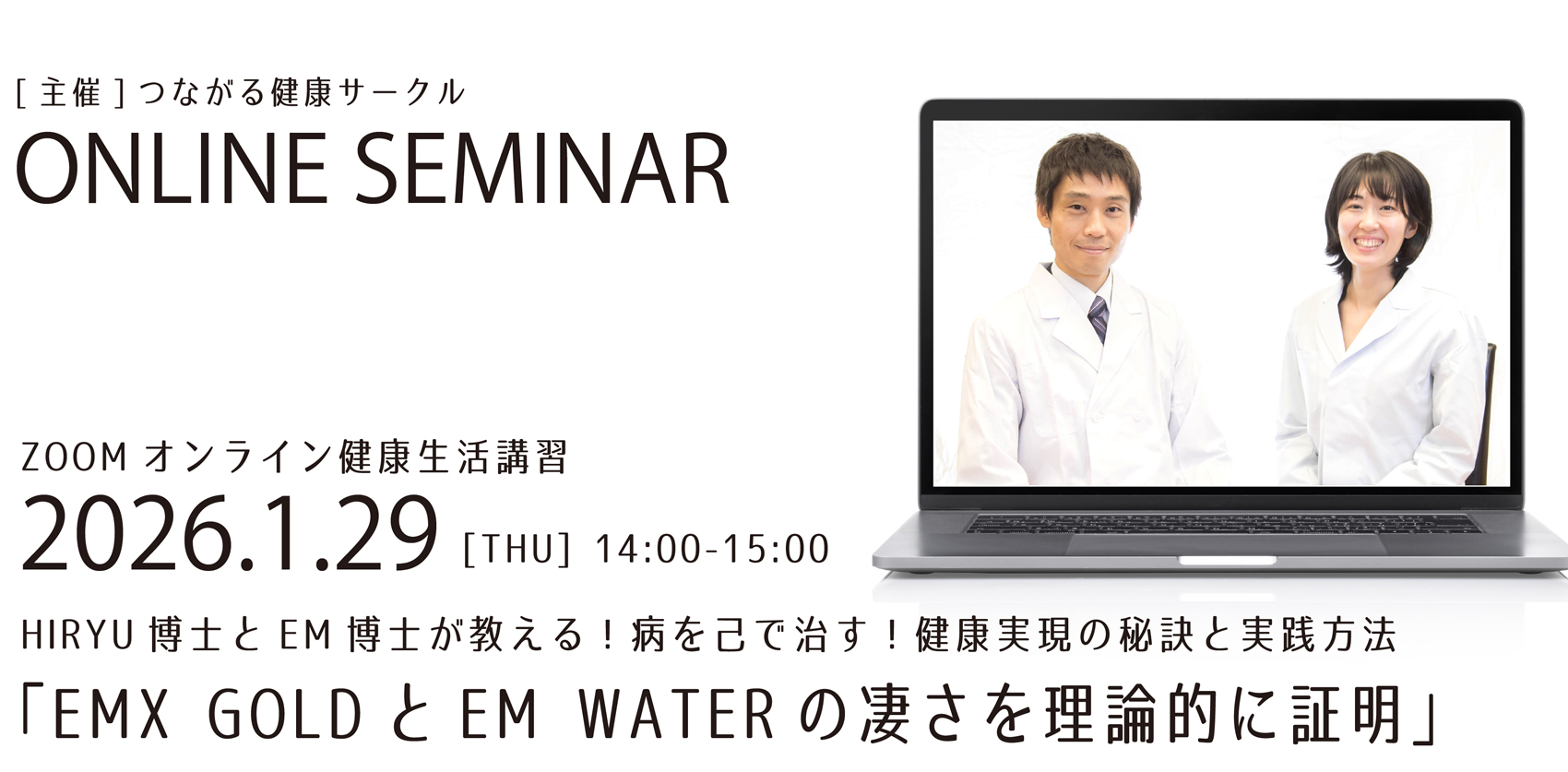 [ 主催 ] つながる健康サークル

ONLINE SEMINAR

ZOOM オンライン健康生活講習

2026.1.29 [THU] 14:00-15:00

HIRYU 博士と EM 博士が教える！病を己で治す！健康実現の秘訣と実践方法

「EMX GOLD と EM WATER の凄さを理論的に証明」